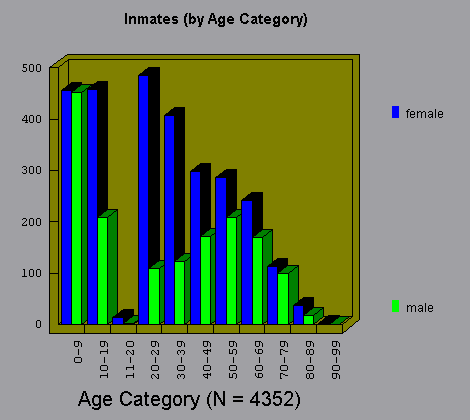 Inmates (by Age Category)

500
400
300
200
100
0

female

male

0-9
10-19
11-20
20-29
30-39
40-49
50-59
60-69
70-79
80-89
90-99

Age Category (N = 4352)